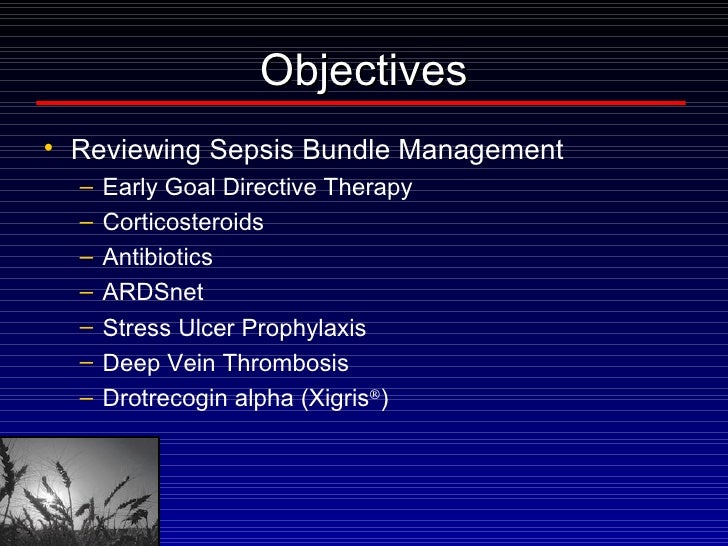 Objectives

• Reviewing Sepsis Bundle Management
  – Early Goal Directive Therapy
  – Corticosteroids
  – Antibiotics
  – ARDSnet
  – Stress Ulcer Prophylaxis
  – Deep Vein Thrombosis
  – Drotrecogin alpha (Xigris®)